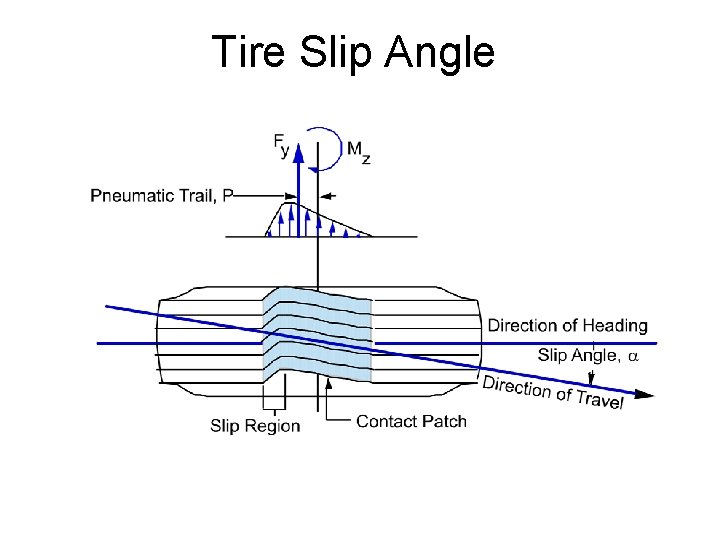 Tire Slip Angle

$F_y$

$M_z$

Pneumatic Trail, P

Direction of Heading

Slip Angle, $\alpha$

Direction of Travel

Slip Region

Contact Patch